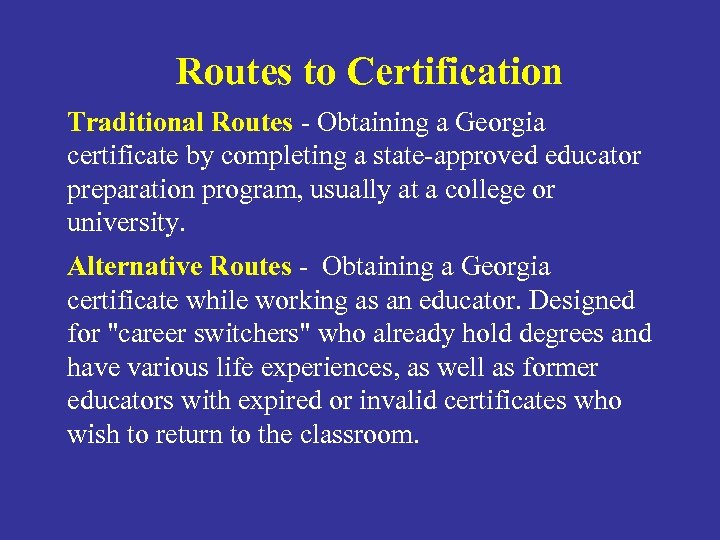 Routes to Certification

Traditional Routes - Obtaining a Georgia certificate by completing a state-approved educator preparation program, usually at a college or university.

Alternative Routes - Obtaining a Georgia certificate while working as an educator. Designed for "career switchers" who already hold degrees and have various life experiences, as well as former educators with expired or invalid certificates who wish to return to the classroom.